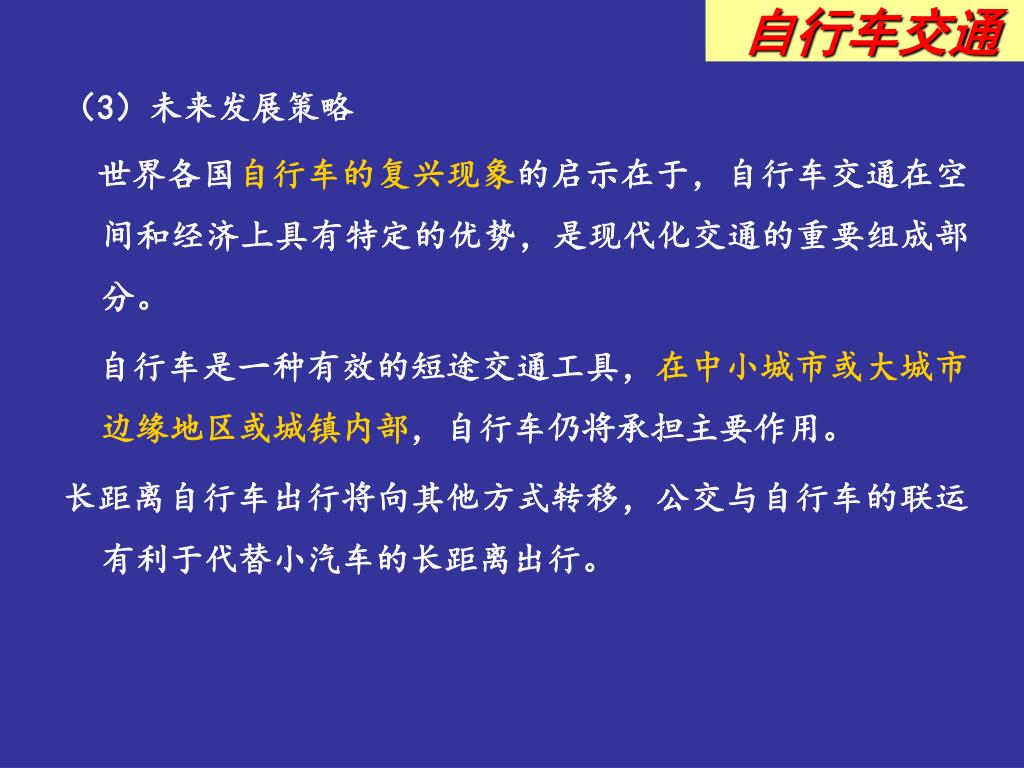 自行车交通

（3）未来发展策略

世界各国自行车的复兴现象的启示在于，自行车交通在空间和经济上具有特定的优势，是现代化交通的重要组成部分。

自行车是一种有效的短途交通工具，在中小城市或大城市边缘地区或城镇内部，自行车仍将承担主要作用。

长距离自行车出行将向其他方式转移，公交与自行车的联运有利于代替小汽车的长距离出行。